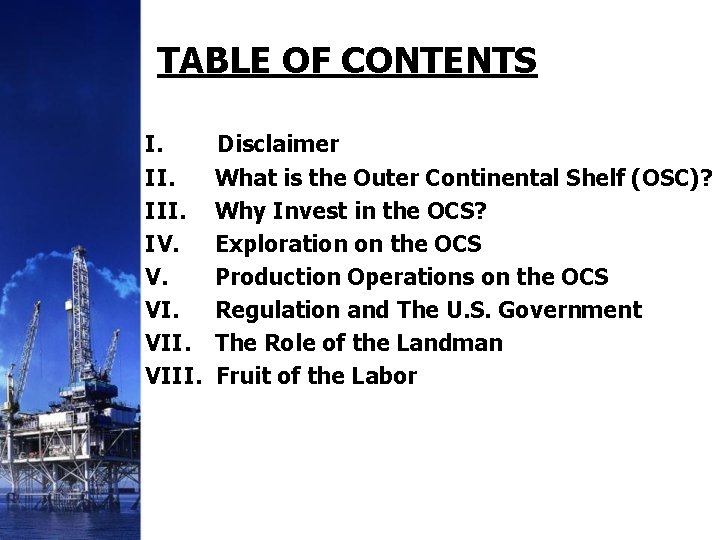 TABLE OF CONTENTS

I. Disclaimer
II. What is the Outer Continental Shelf (OSC)?
III. Why Invest in the OCS?
IV. Exploration on the OCS
V. Production Operations on the OCS
VI. Regulation and The U.S. Government
VII. The Role of the Landman
VIII. Fruit of the Labor